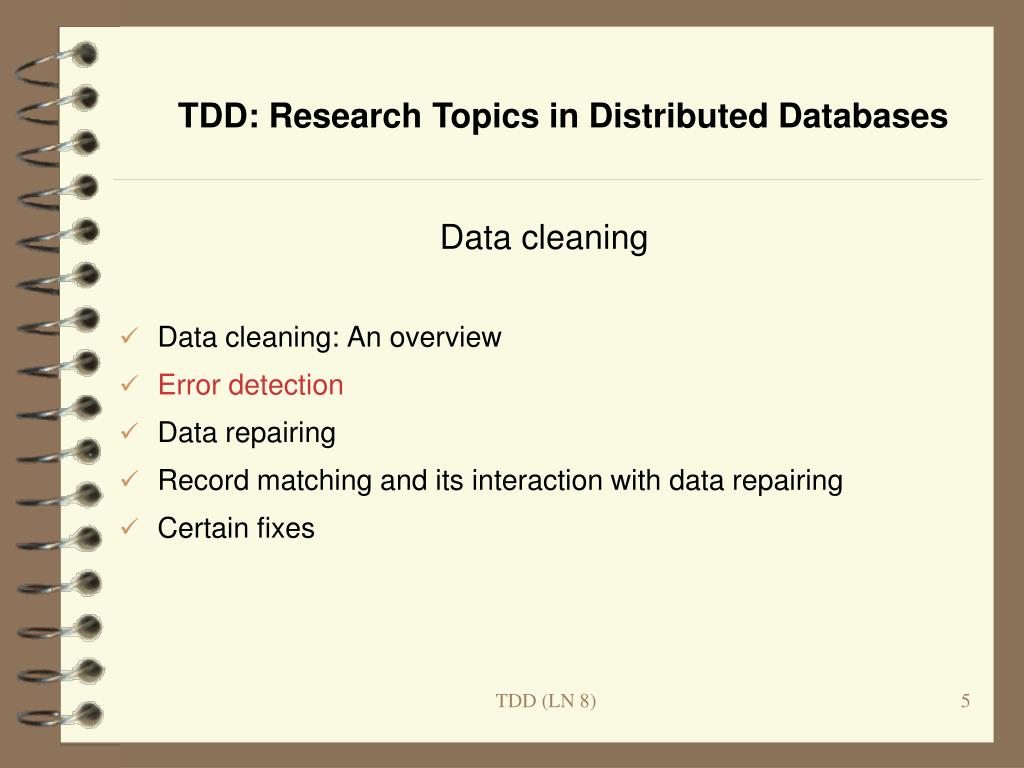 TDD: Research Topics in Distributed Databases

Data cleaning

✓ Data cleaning: An overview
✓ Error detection
✓ Data repairing
✓ Record matching and its interaction with data repairing
✓ Certain fixes

TDD (LN 8)

5